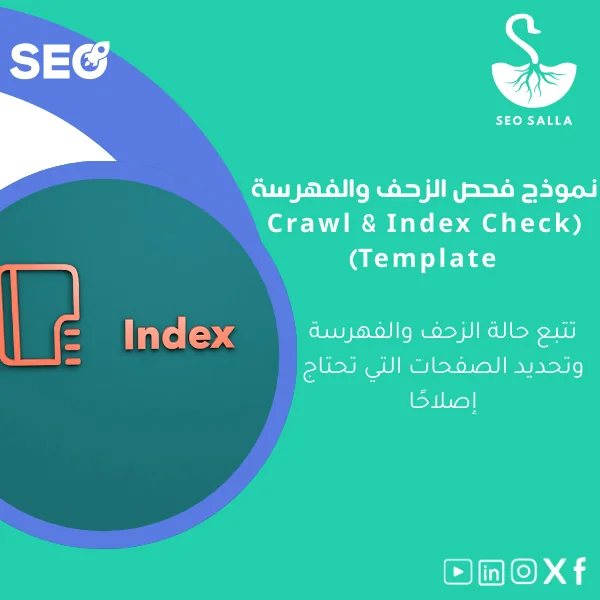 SEO

SEO SALLA

نموذج فحص الزحف والفهرسة
Crawl & Index Check)
(Template

Index

تتبع حالة الزحف والفهرسة وتحديد الصفحات التي تحتاج إصلاحًا